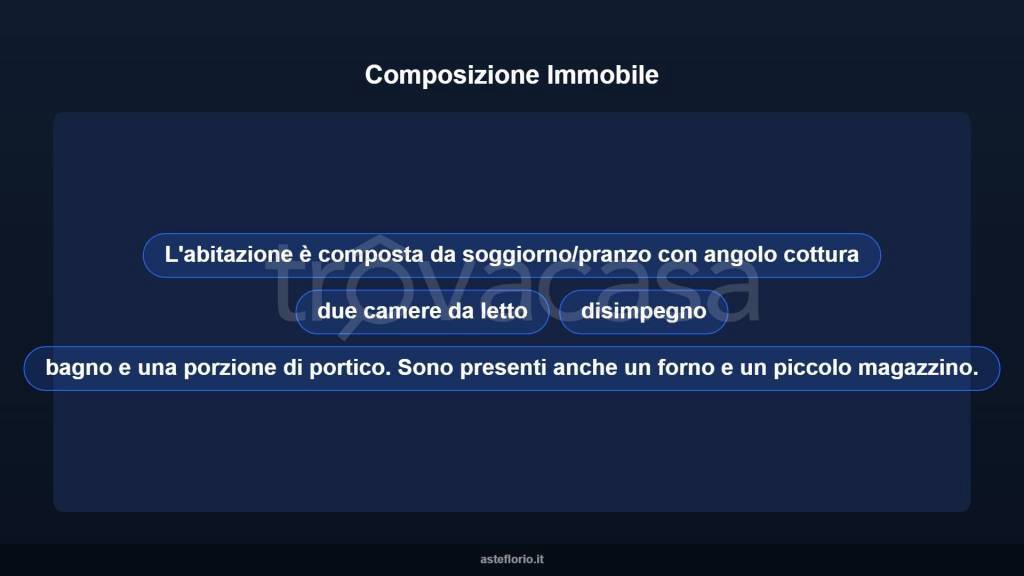 Composizione Immobile

L'abitazione è composta da soggiorno/pranzo con angolo cottura

due camere da letto

disimpegno

bagno e una porzione di portico. Sono presenti anche un forno e un piccolo magazzino.

trovacasa

asteflorio.it